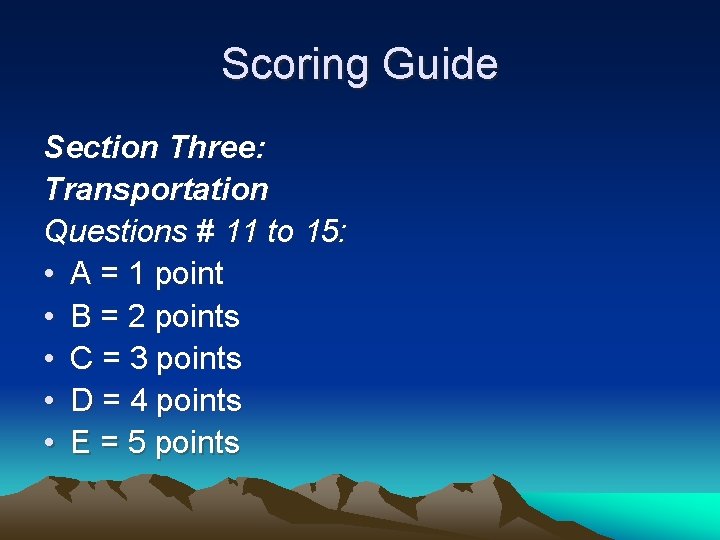 Scoring Guide

Section Three:
Transportation
Questions # 11 to 15:
• A = 1 point
• B = 2 points
• C = 3 points
• D = 4 points
• E = 5 points